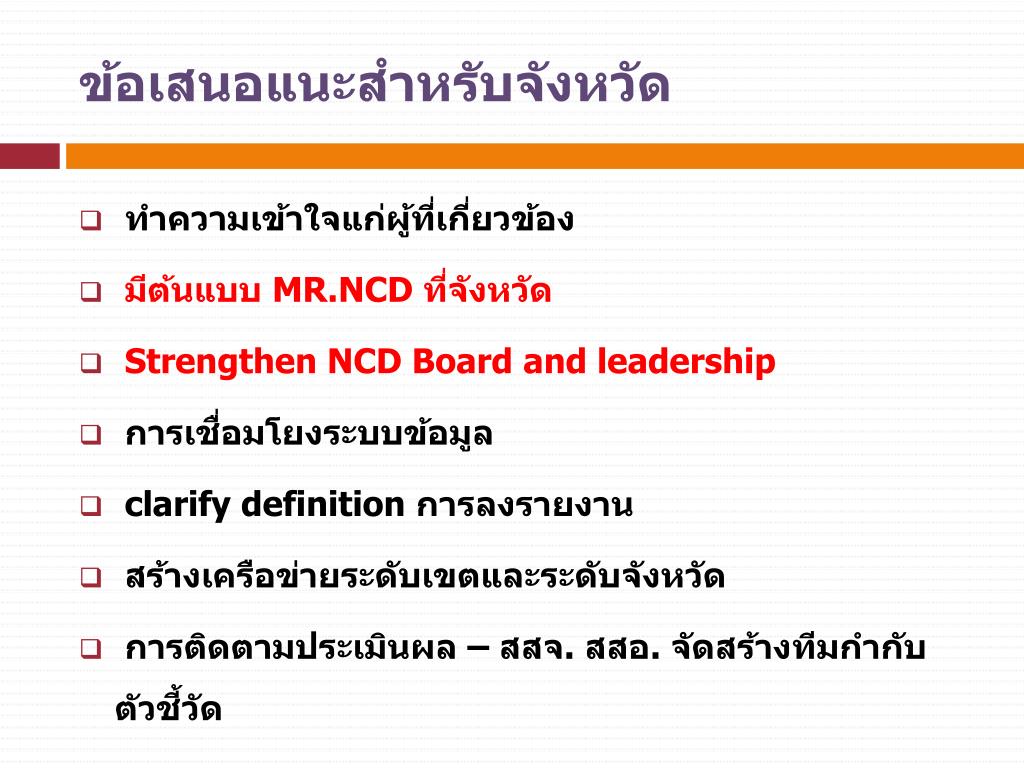 ข้อเสนอแนะสำหรับจังหวัด

❑ ทำความเข้าใจแก่ผู้ที่เกี่ยวข้อง

❑ มีต้นแบบ MR.NCD ที่จังหวัด

❑ Strengthen NCD Board and leadership

❑ การเชื่อมโยงระบบข้อมูล

❑ clarify definition การลงรายงาน

❑ สร้างเครือข่ายระดับเขตและระดับจังหวัด

❑ การติดตามประเมินผล – สสจ. สสอ. จัดสร้างทีมกำกับตัวชี้วัด